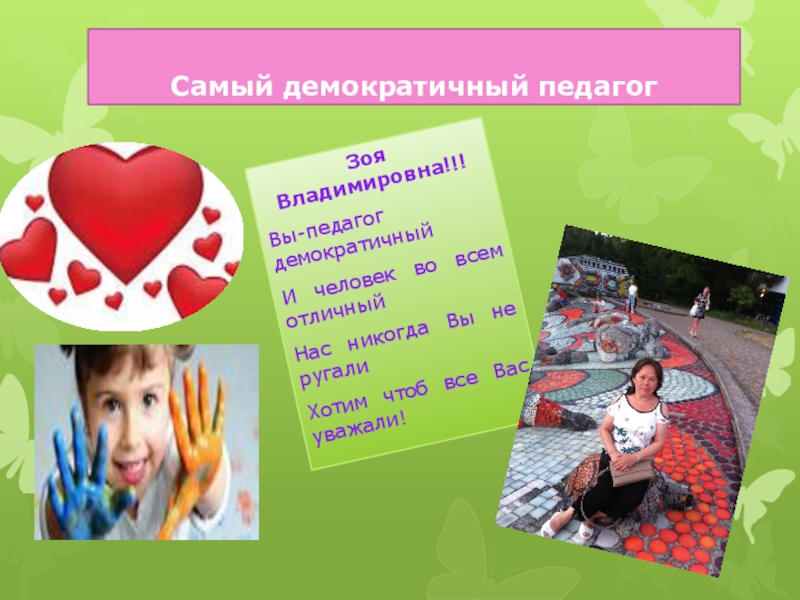 Самый демократичный педагог

Зоя Владимировна!!!

Вы-педагог демократичный

И человек во всем отличный

Нас никогда Вы не ругали

Хотим чтоб все Вас уважали!